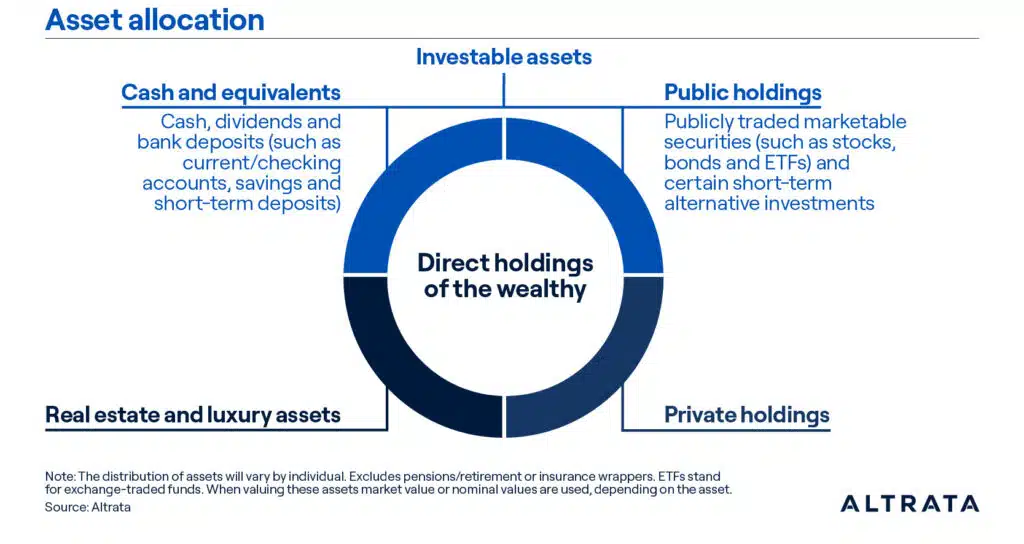 Asset allocation

Investable assets

Cash and equivalents

Cash, dividends and bank deposits (such as current/checking accounts, savings and short-term deposits)

Public holdings

Publicly traded marketable securities (such as stocks, bonds and ETFs) and certain short-term alternative investments

Direct holdings of the wealthy

Real estate and luxury assets

Private holdings

Note: The distribution of assets will vary by individual. Excludes pensions/retirement or insurance wrappers. ETFs stand for exchange-traded funds. When valuing these assets market value or nominal values are used, depending on the asset.
Source: Altrata

ALTRATA